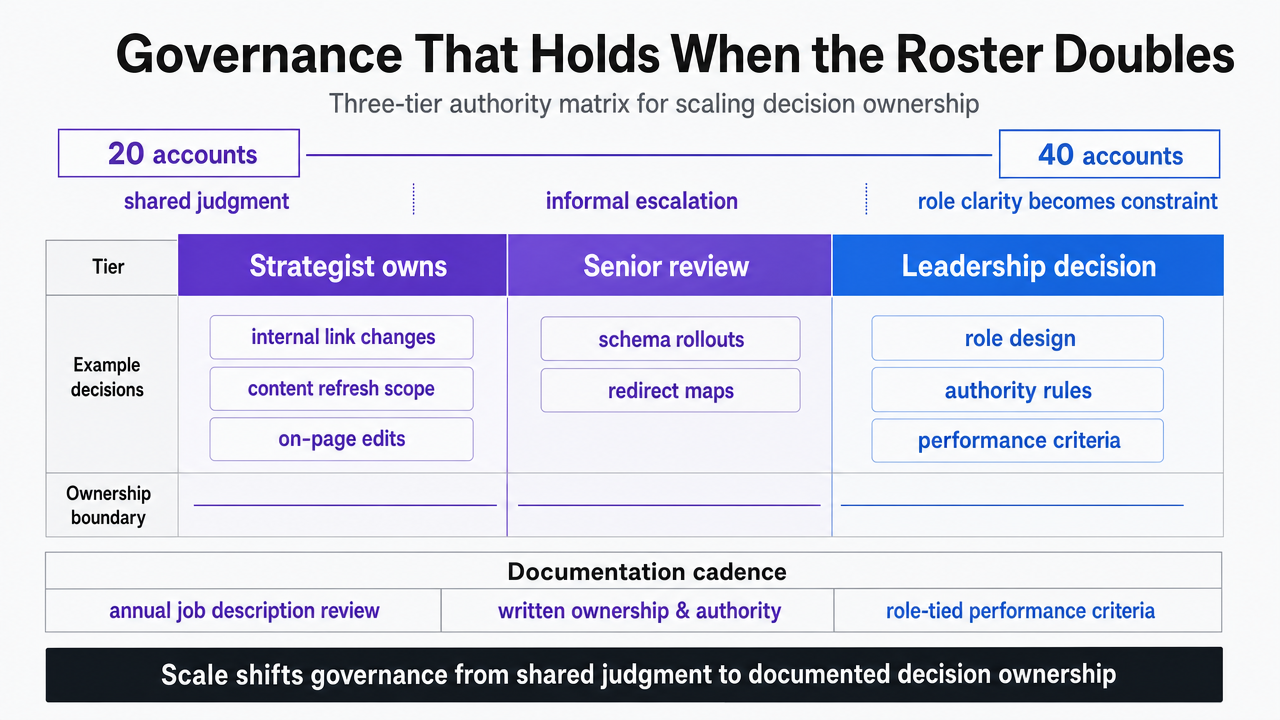 Governance That Holds When the Roster Doubles

Three-tier authority matrix for scaling decision ownership

20 accounts

40 accounts

shared judgment

informal escalation

role clarity becomes constraint

| Tier | Strategist owns | Senior review | Leadership decision |
|---|---|---|---|
| Example decisions | internal link changes<br>content refresh scope<br>on-page edits | schema rollouts<br>redirect maps | role design<br>authority rules<br>performance criteria |
| Ownership boundary | | | |

Documentation cadence

| annual job description review | written ownership & authority | role-tied performance criteria |
|---|---|---|

Scale shifts governance from shared judgment to documented decision ownership